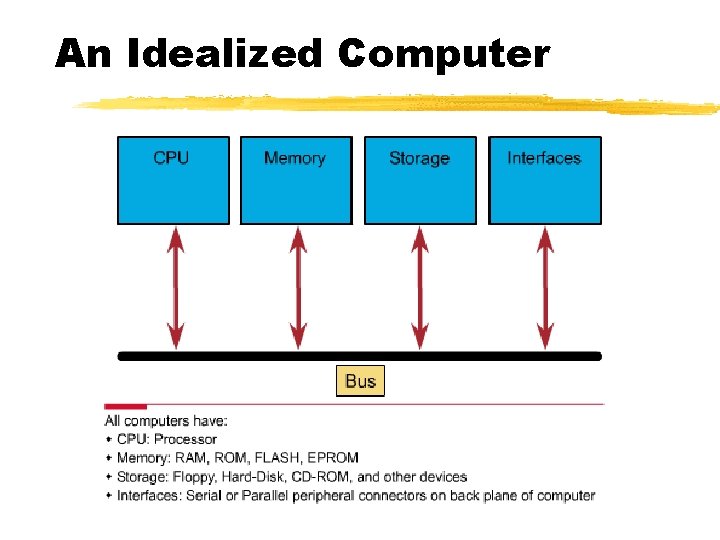 An Idealized Computer

CPU

Memory

Storage

Interfaces

Bus

All computers have:
• CPU: Processor
• Memory: RAM, ROM, FLASH, EPROM
• Storage: Floppy, Hard-Disk, CD-ROM, and other devices
• Interfaces: Serial or Parallel peripheral connectors on back plane of computer